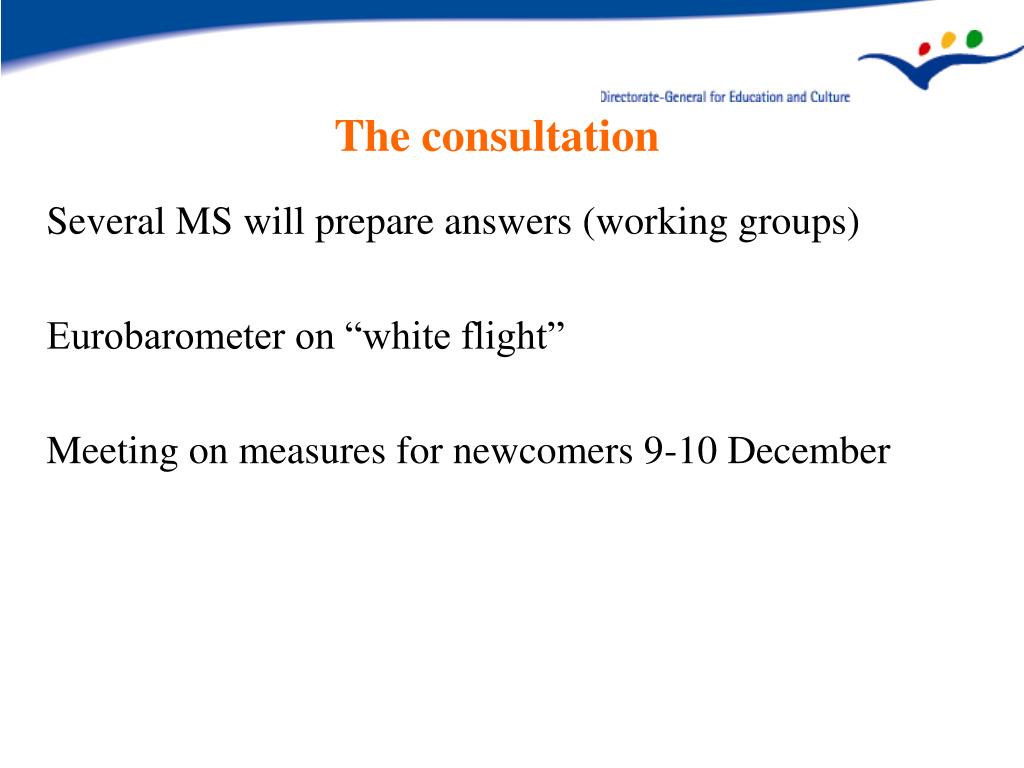 Directorate-General for Education and Culture

The consultation

Several MS will prepare answers (working groups)

Eurobarometer on “white flight”

Meeting on measures for newcomers 9-10 December